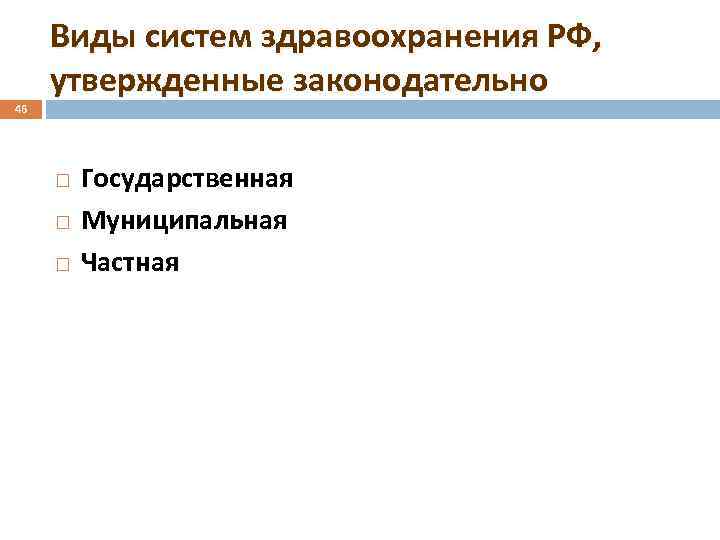 Виды систем здравоохранения РФ, утвержденные законодательно

46

□ Государственная
□ Муниципальная
□ Частная